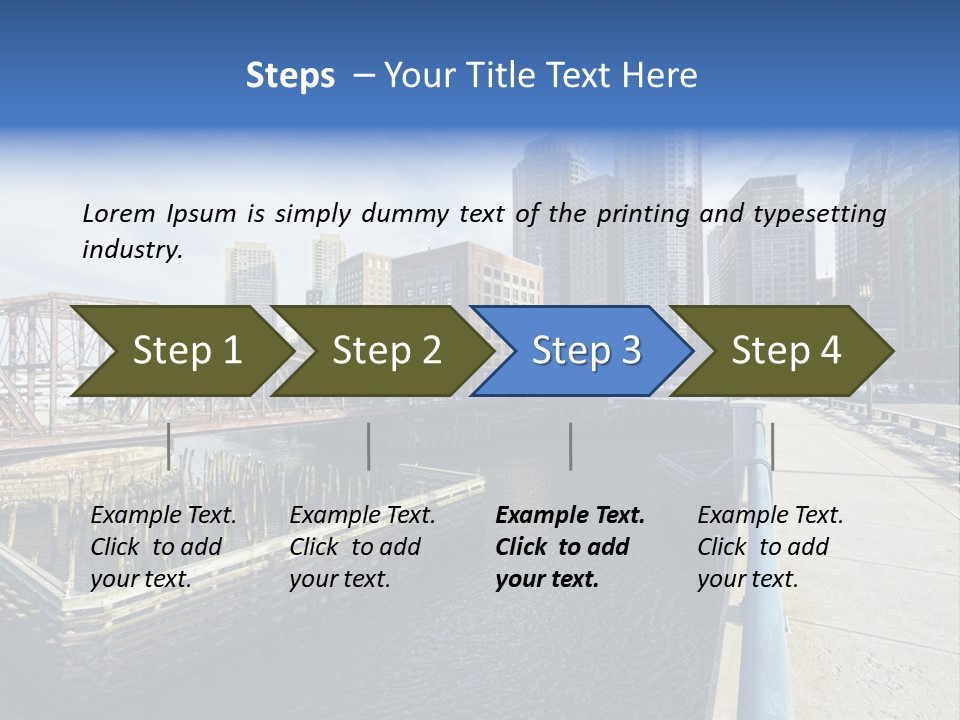 Steps – Your Title Text Here

Lorem Ipsum is simply dummy text of the printing and typesetting industry.

Step 1

Step 2

Step 3

Step 4

Example Text. Click to add your text.

Example Text. Click to add your text.

Example Text. Click to add your text.

Example Text. Click to add your text.